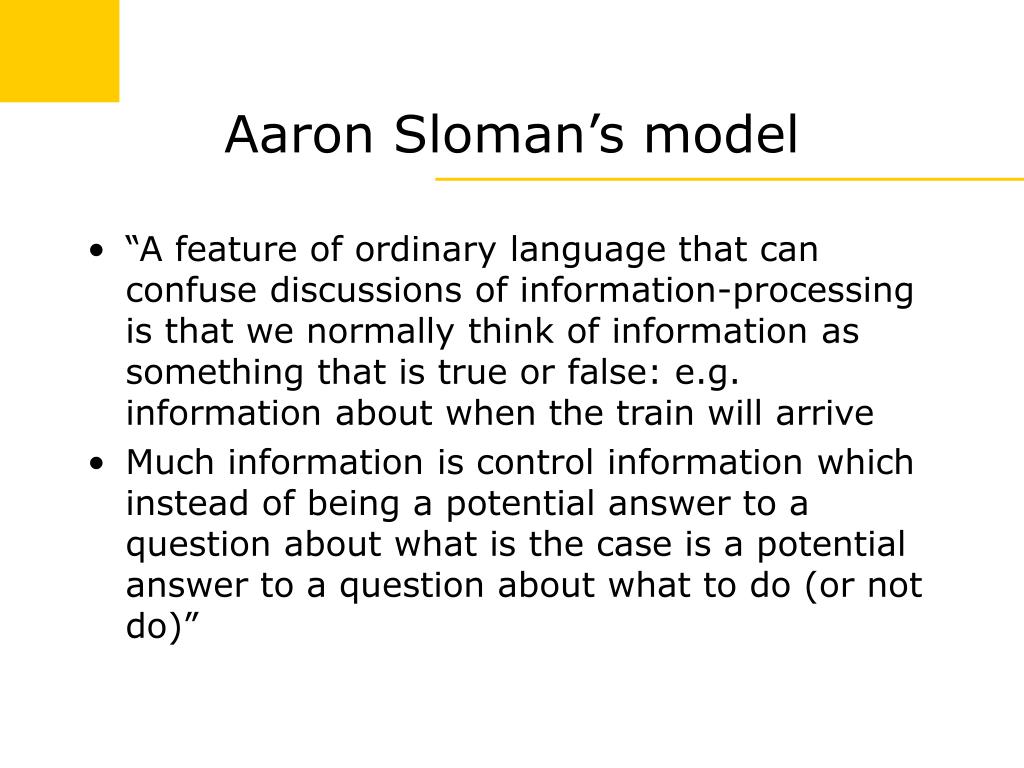 Aaron Sloman’s model

• “A feature of ordinary language that can confuse discussions of information-processing is that we normally think of information as something that is true or false: e.g. information about when the train will arrive

• Much information is control information which instead of being a potential answer to a question about what is the case is a potential answer to a question about what to do (or not do)”